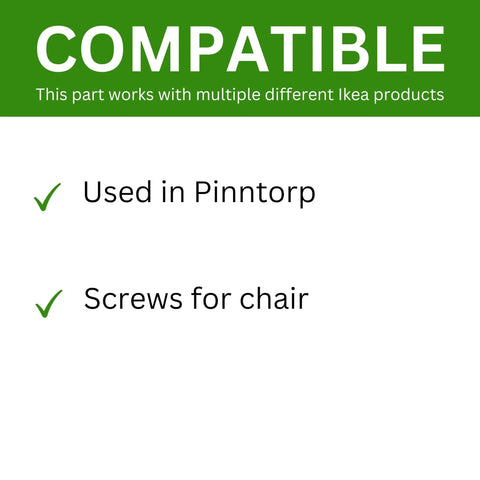 COMPATIBLE
This part works with multiple different Ikea products

✓ Used in Pinntorp

✓ Screws for chair